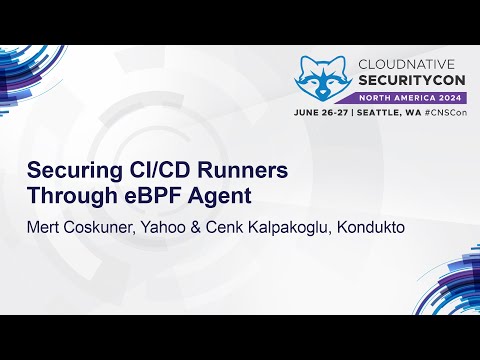 CLOUDNATIVE
SECURITYCON
NORTH AMERICA 2024
JUNE 26-27 | SEATTLE, WA #CNSCon

Securing CI/CD Runners Through eBPF Agent

Mert Coskuner, Yahoo & Cenk Kalpakoglu, Kondukto